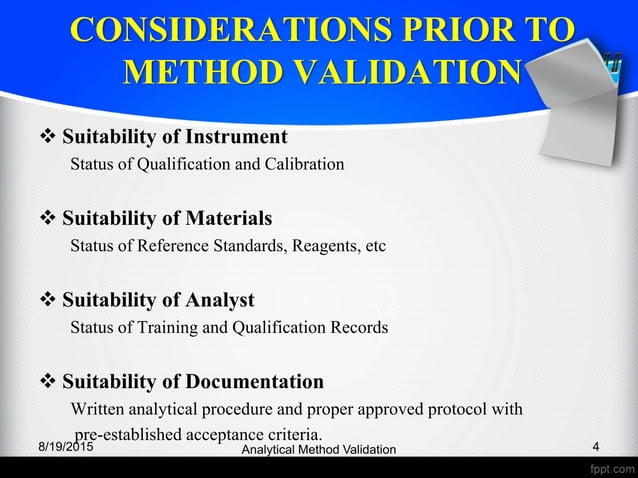 CONSIDERATIONS PRIOR TO METHOD VALIDATION

❖ Suitability of Instrument
Status of Qualification and Calibration

❖ Suitability of Materials
Status of Reference Standards, Reagents, etc

❖ Suitability of Analyst
Status of Training and Qualification Records

❖ Suitability of Documentation
Written analytical procedure and proper approved protocol with pre-established acceptance criteria.

8/19/2015
Analytical Method Validation
4

fppt.com